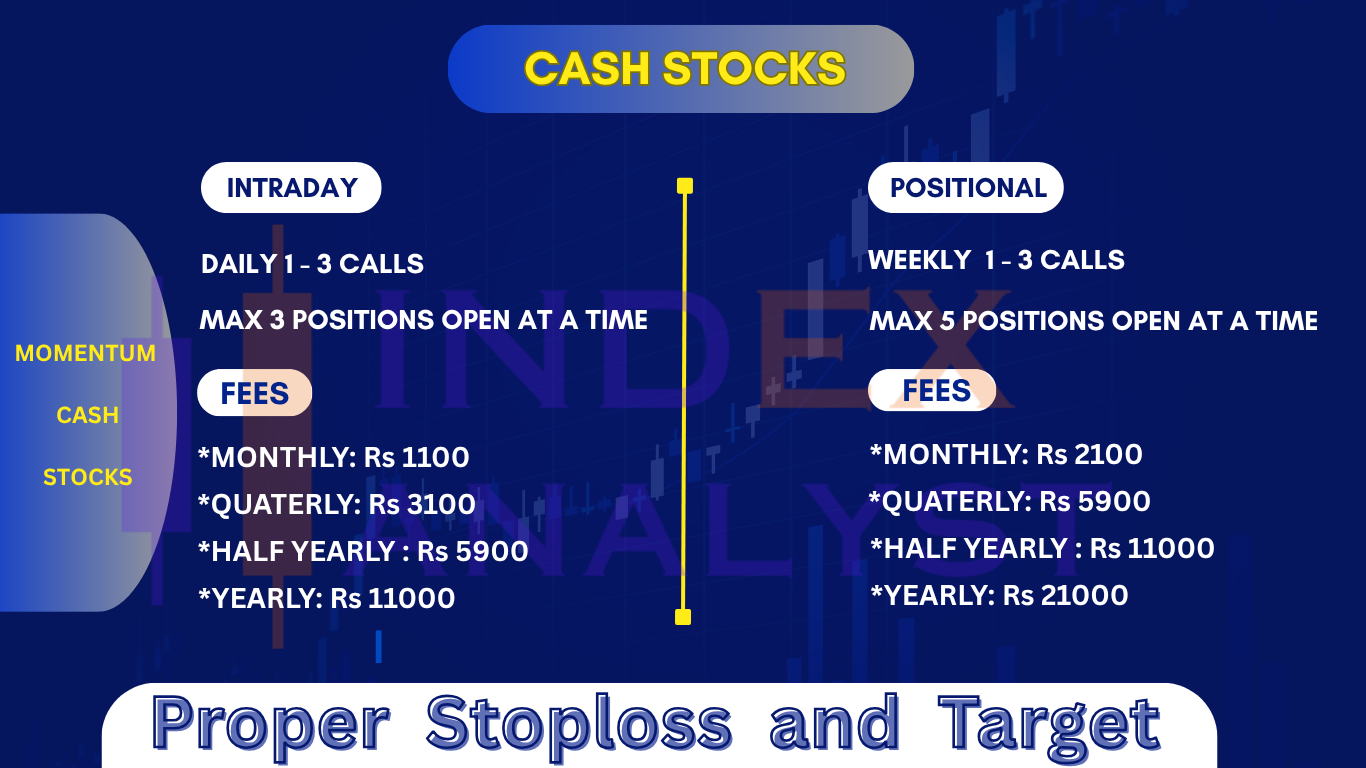 CASH STOCKS

MOMENTUM
CASH
STOCKS

INTRADAY

DAILY 1 - 3 CALLS

MAX 3 POSITIONS OPEN AT A TIME

FEES

*MONTHLY: Rs 1100
*QUATERLY: Rs 3100
*HALF YEARLY : Rs 5900
*YEARLY: Rs 11000

POSITIONAL

WEEKLY 1 - 3 CALLS

MAX 5 POSITIONS OPEN AT A TIME

FEES

*MONTHLY: Rs 2100
*QUATERLY: Rs 5900
*HALF YEARLY : Rs 11000
*YEARLY: Rs 21000

INDEX ANALYST

Proper Stoploss and Target